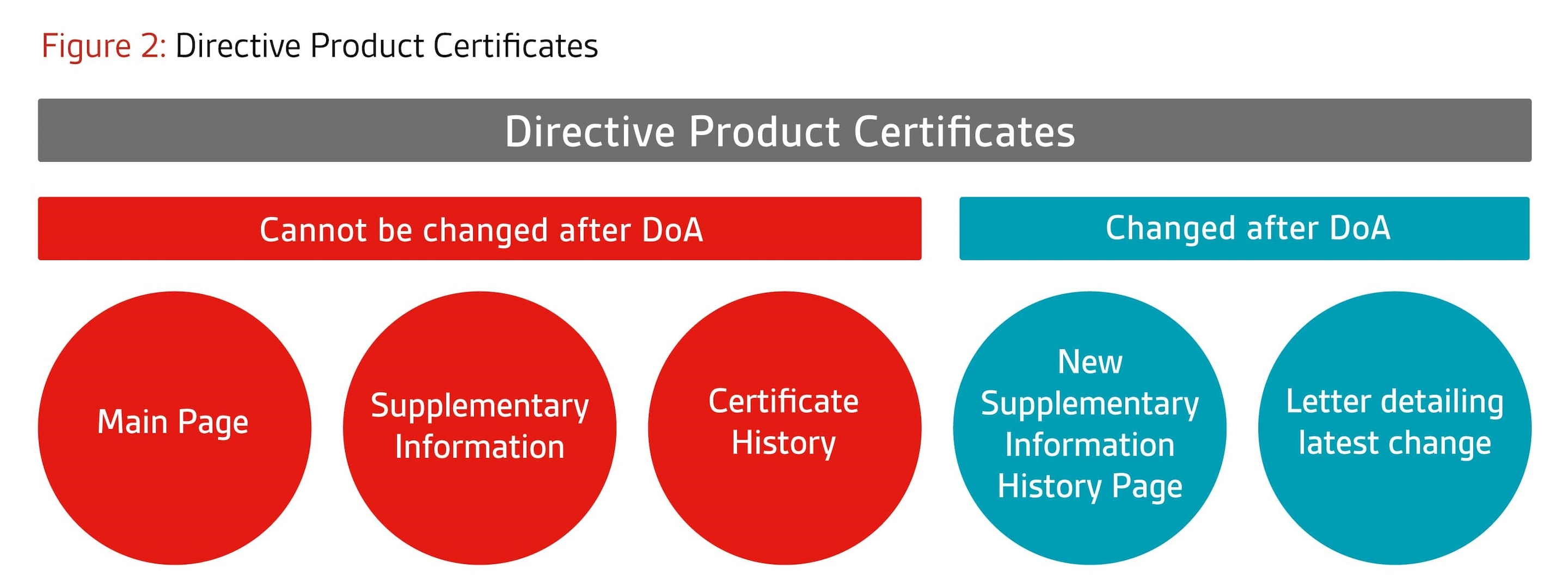 Figure 2: Directive Product Certificates

Directive Product Certificates

Cannot be changed after DoA

Changed after DoA

Main Page

Supplementary Information

Certificate History

New Supplementary Information History Page

Letter detailing latest change